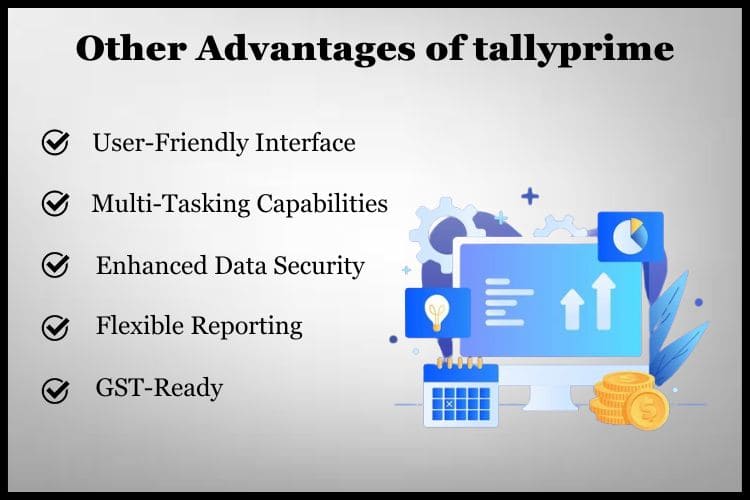 Other Advantages of tallyprime

User-Friendly Interface

Multi-Tasking Capabilities

Enhanced Data Security

Flexible Reporting

GST-Ready